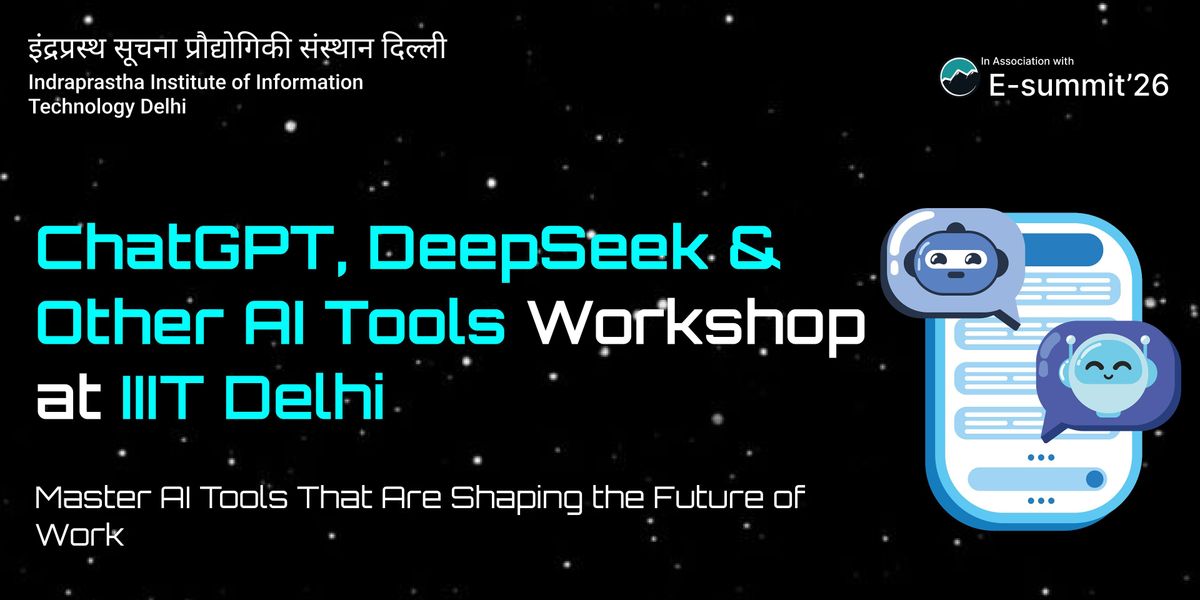 इंद्रप्रस्थ सूचना प्रौद्योगिकी संस्थान दिल्ली
Indraprastha Institute of Information Technology Delhi

In Association with
E-summit'26

ChatGPT, DeepSeek & Other AI Tools Workshop at IIIT Delhi

Master AI Tools That Are Shaping the Future of Work